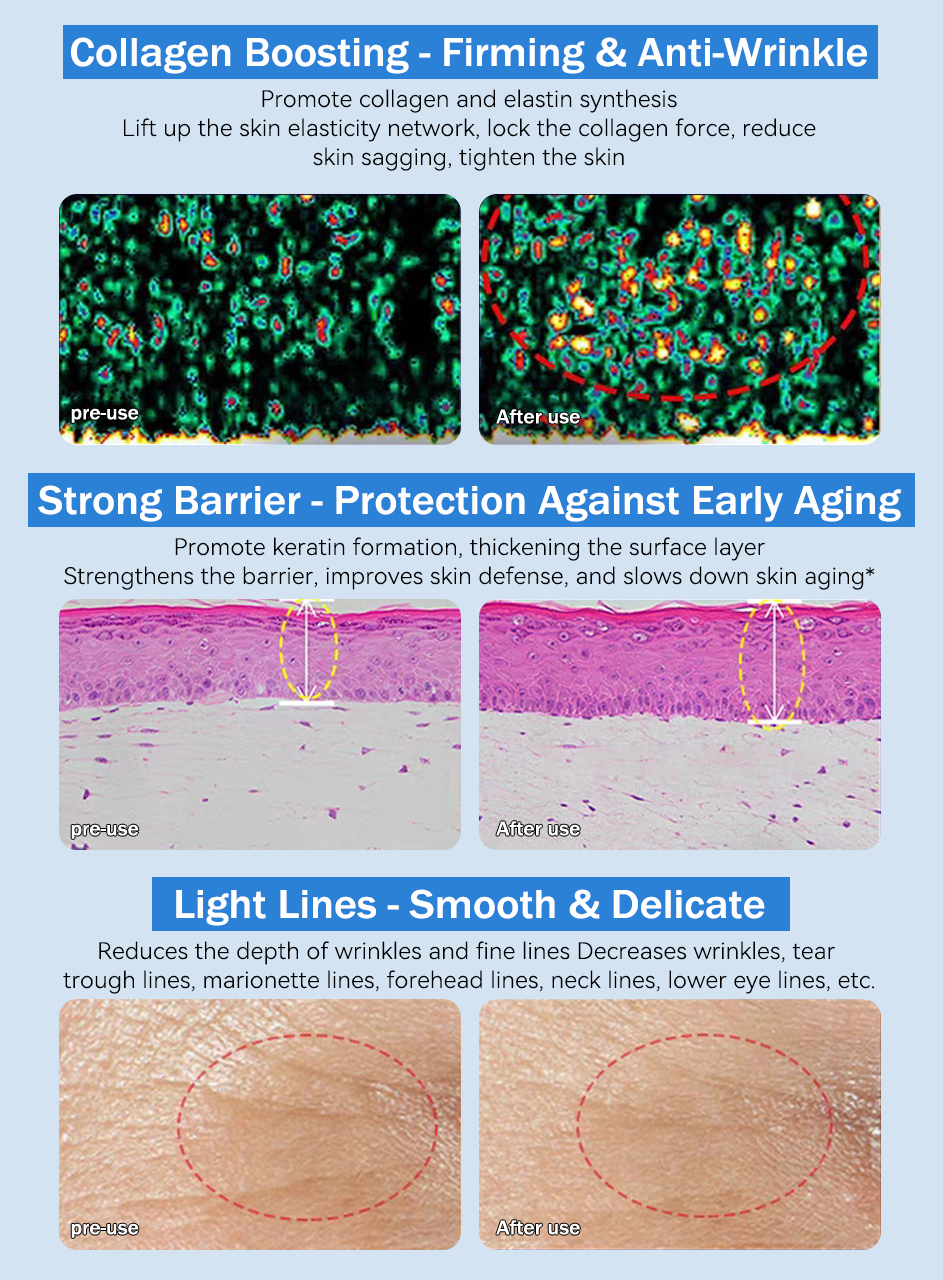 Collagen Boosting - Firming & Anti-Wrinkle

Promote collagen and elastin synthesis
Lift up the skin elasticity network, lock the collagen force, reduce skin sagging, tighten the skin

pre-use

After use

Strong Barrier - Protection Against Early Aging

Promote keratin formation, thickening the surface layer
Strengthens the barrier, improves skin defense, and slows down skin aging*

pre-use

After use

Light Lines - Smooth & Delicate

Reduces the depth of wrinkles and fine lines Decreases wrinkles, tear trough lines, marionette lines, forehead lines, neck lines, lower eye lines, etc.

pre-use

After use